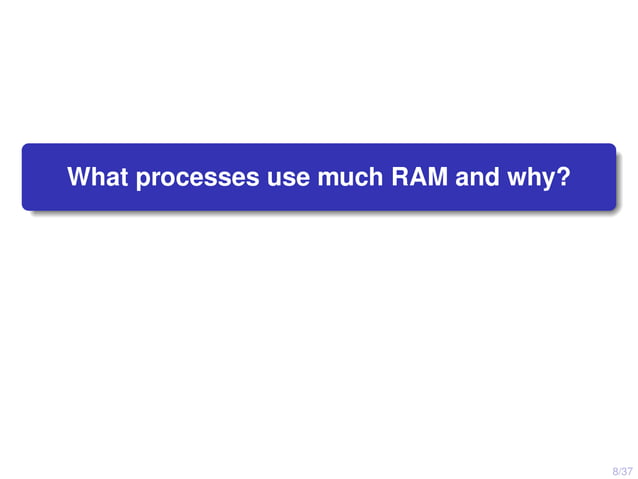 What processes use much RAM and why?

8/37